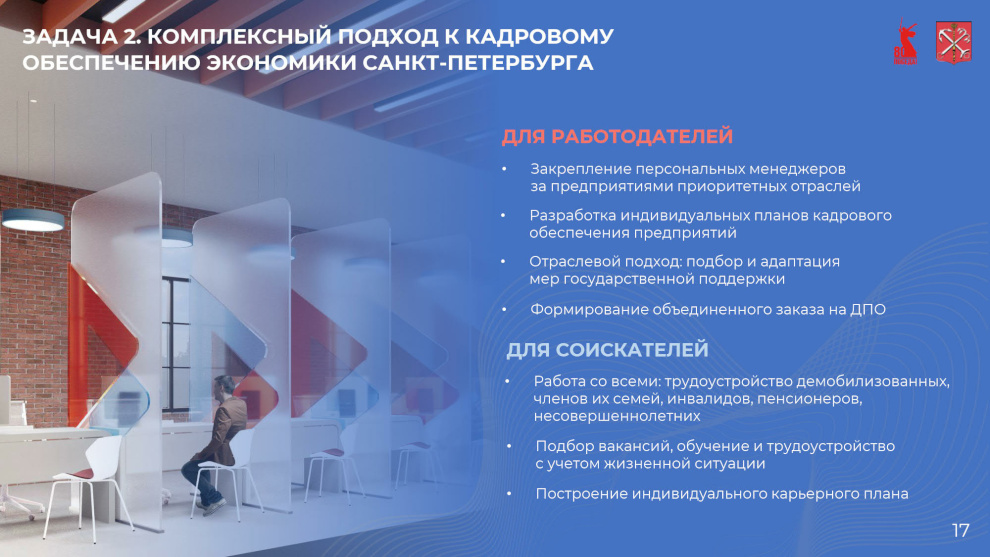 ЗАДАЧА 2. КОМПЛЕКСНЫЙ ПОДХОД К КАДРОВОМУ ОБЕСПЕЧЕНИЮ ЭКОНОМИКИ САНКТ-ПЕТЕРБУРГА

ДЛЯ РАБОТОДАТЕЛЕЙ

• Закрепление персональных менеджеров за предприятиями приоритетных отраслей

• Разработка индивидуальных планов кадрового обеспечения предприятий

• Отраслевой подход: подбор и адаптация мер государственной поддержки

• Формирование объединенного заказа на ДПО

ДЛЯ СОИСКАТЕЛЕЙ

• Работа со всеми: трудоустройство демобилизованных, членов их семей, инвалидов, пенсионеров, несовершеннолетних

• Подбор вакансий, обучение и трудоустройство с учетом жизненной ситуации

• Построение индивидуального карьерного плана

17